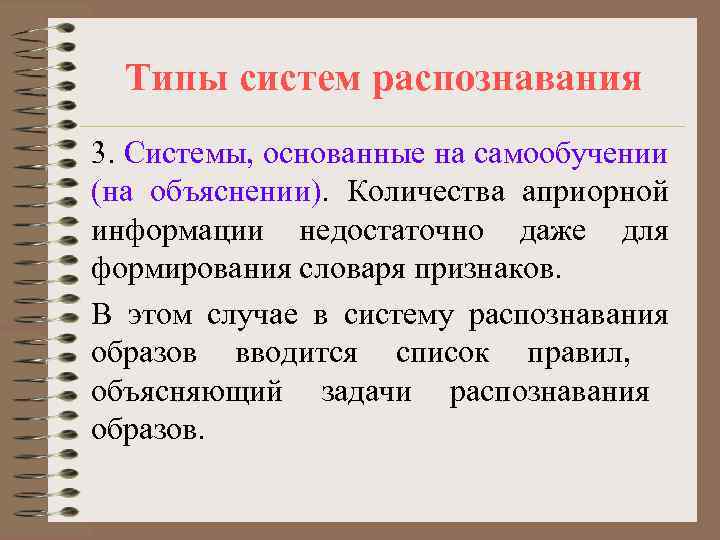 Типы систем распознавания

3. Системы, основанные на самообучении (на объяснении). Количества априорной информации недостаточно даже для формирования словаря признаков.

В этом случае в систему распознавания образов вводится список правил, объясняющий задачи распознавания образов.